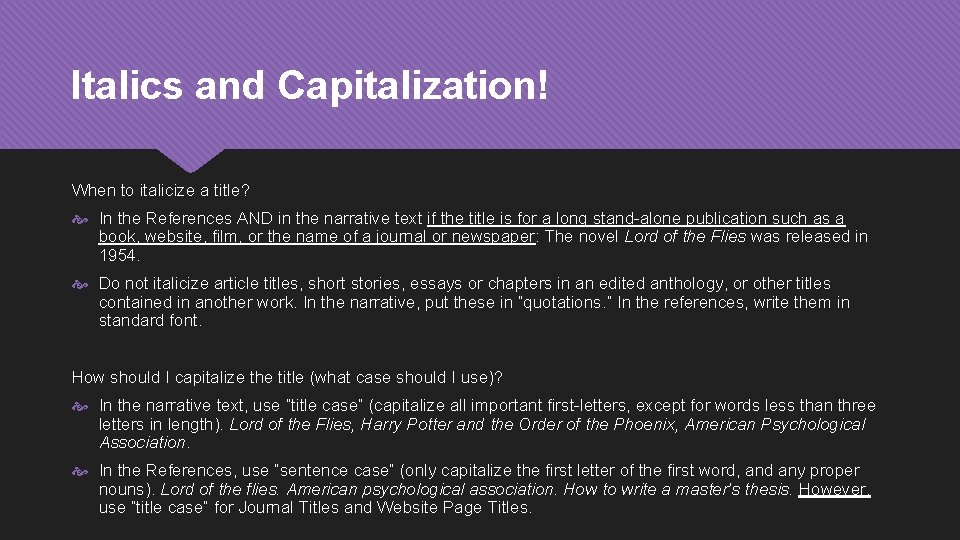 Italics and Capitalization!

When to italicize a title?

In the References AND in the narrative text if the title is for a long stand-alone publication such as a book, website, film, or the name of a journal or newspaper: The novel Lord of the Flies was released in 1954.

Do not italicize article titles, short stories, essays or chapters in an edited anthology, or other titles contained in another work. In the narrative, put these in "quotations." In the references, write them in standard font.

How should I capitalize the title (what case should I use)?

In the narrative text, use "title case" (capitalize all important first-letters, except for words less than three letters in length). Lord of the Flies, Harry Potter and the Order of the Phoenix, American Psychological Association.

In the References, use "sentence case" (only capitalize the first letter of the first word, and any proper nouns). Lord of the flies. American psychological association. How to write a master's thesis. However, use "title case" for Journal Titles and Website Page Titles.